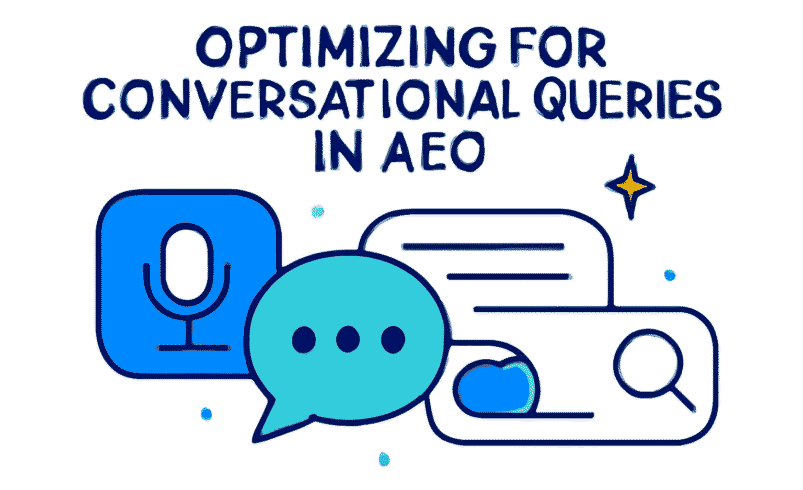 OPTIMIZING FOR CONVERSATIONAL QUERIES IN AEO